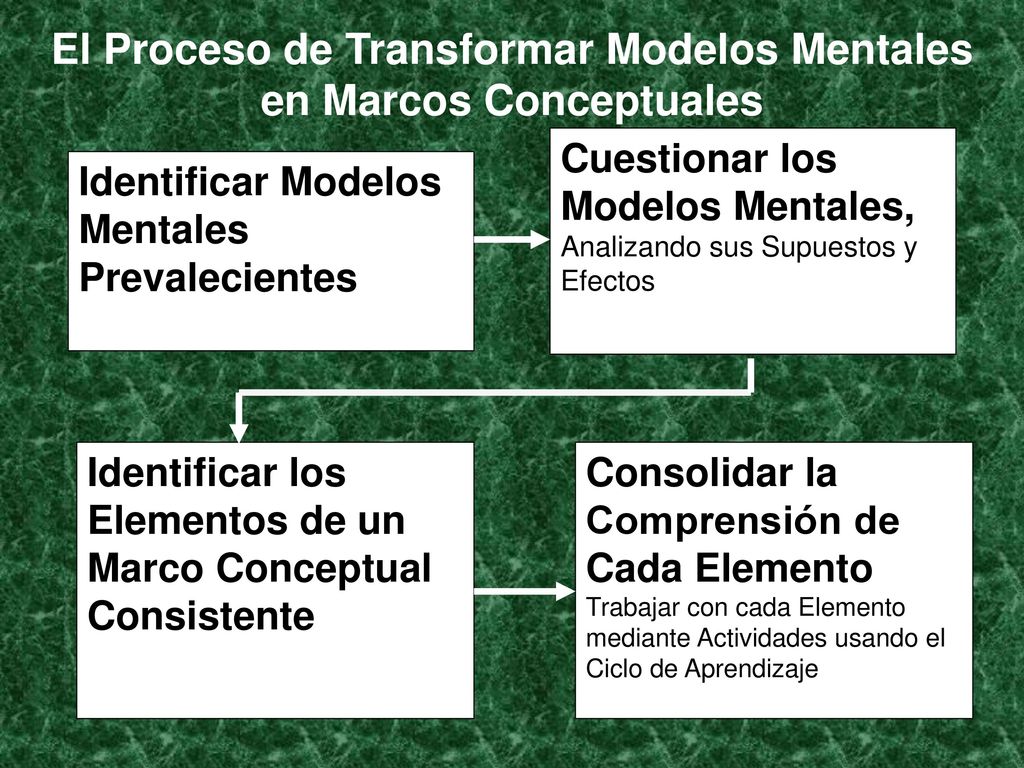 El Proceso de Transformar Modelos Mentales en Marcos Conceptuales

Identificar Modelos Mentales Prevalecientes

Cuestionar los Modelos Mentales,
Analizando sus Supuestos y Efectos

Identificar los Elementos de un Marco Conceptual Consistente

Consolidar la Comprensión de Cada Elemento
Trabajar con cada Elemento mediante Actividades usando el Ciclo de Aprendizaje